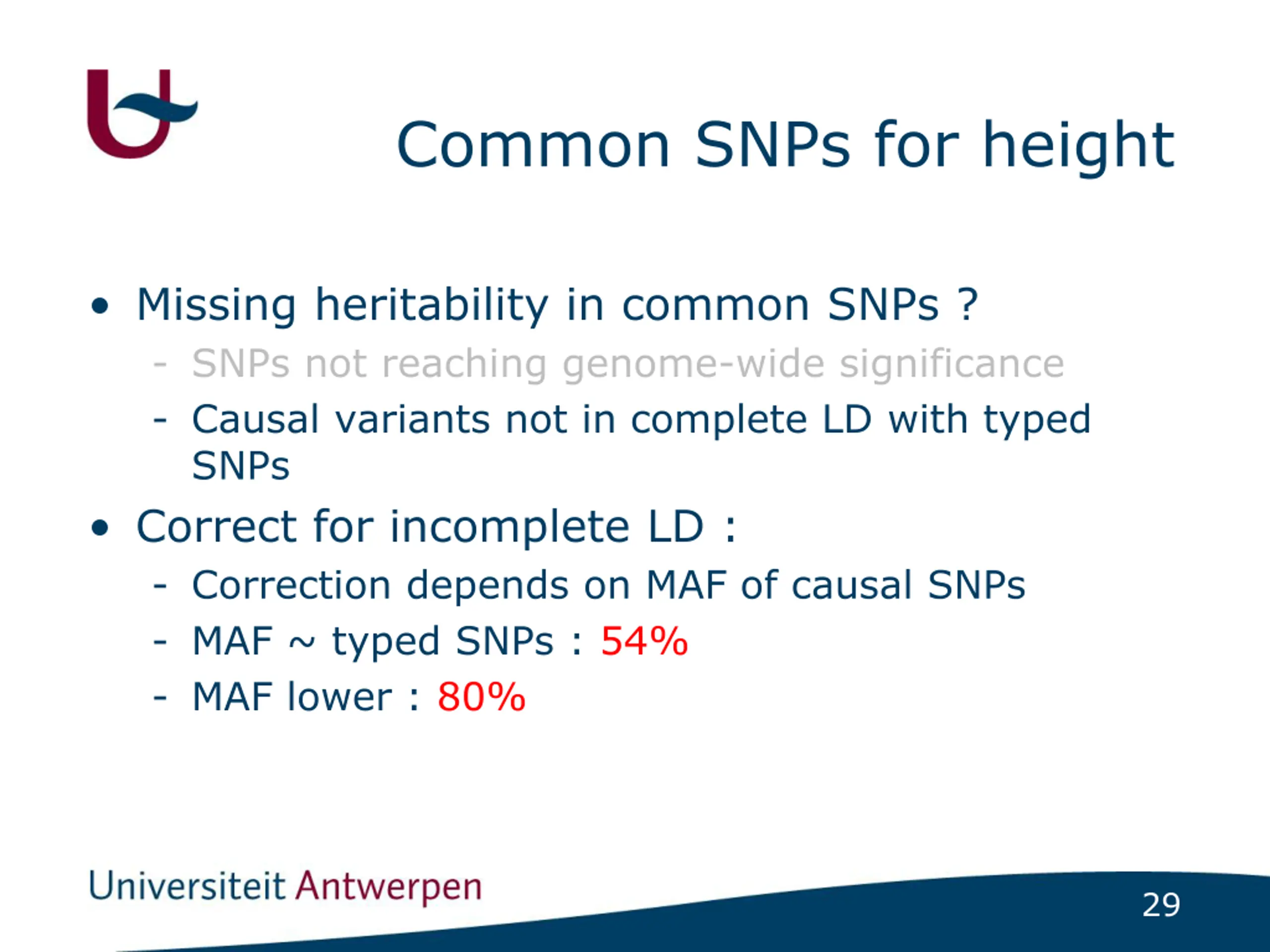 Common SNPs for height

• Missing heritability in common SNPs ?
- SNPs not reaching genome-wide significance
- Causal variants not in complete LD with typed SNPs

• Correct for incomplete LD :
- Correction depends on MAF of causal SNPs
- MAF ~ typed SNPs : 54%
- MAF lower : 80%

Universiteit Antwerpen

29